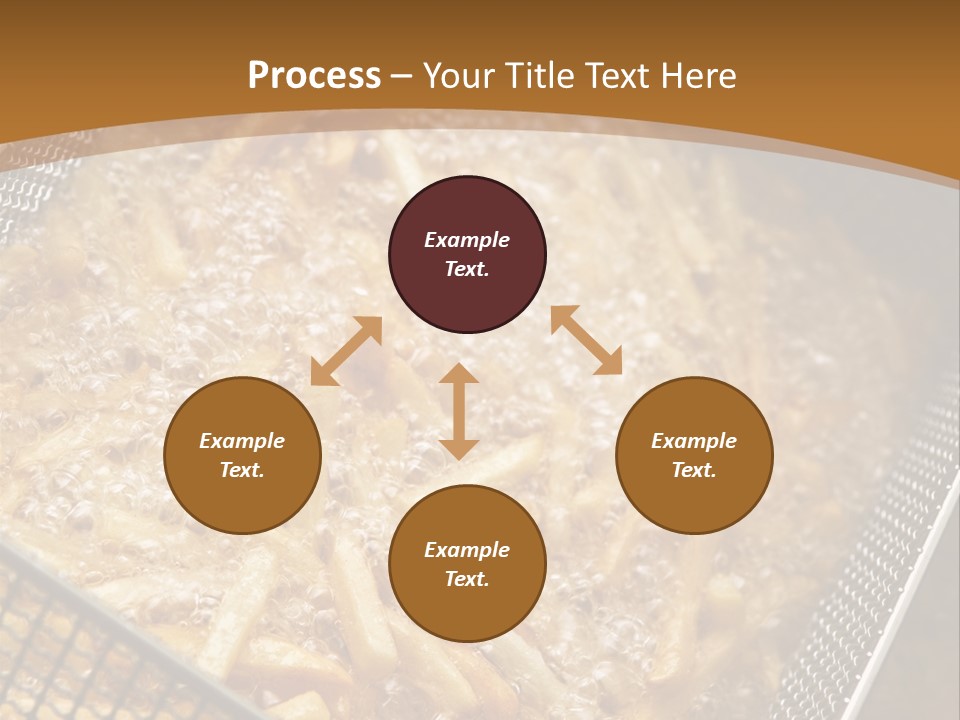 Process – Your Title Text Here

Example Text.

Example Text.

Example Text.

Example Text.